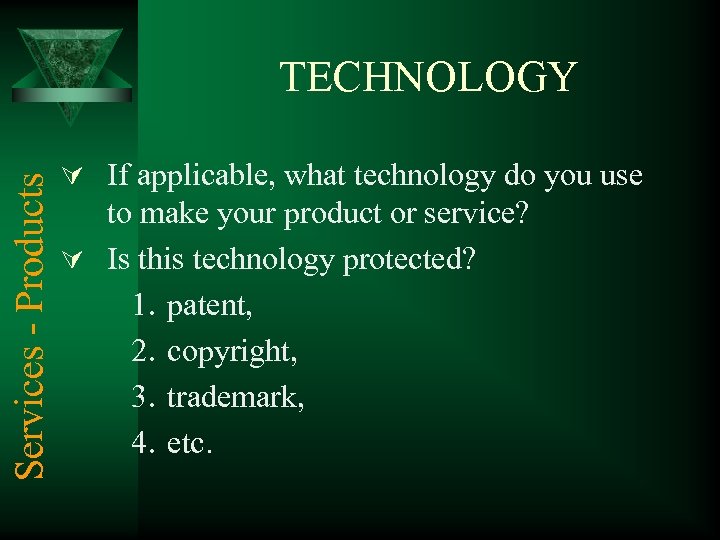 Services - Products

TECHNOLOGY

If applicable, what technology do you use to make your product or service?

Is this technology protected?

1. patent,
2. copyright,
3. trademark,
4. etc.